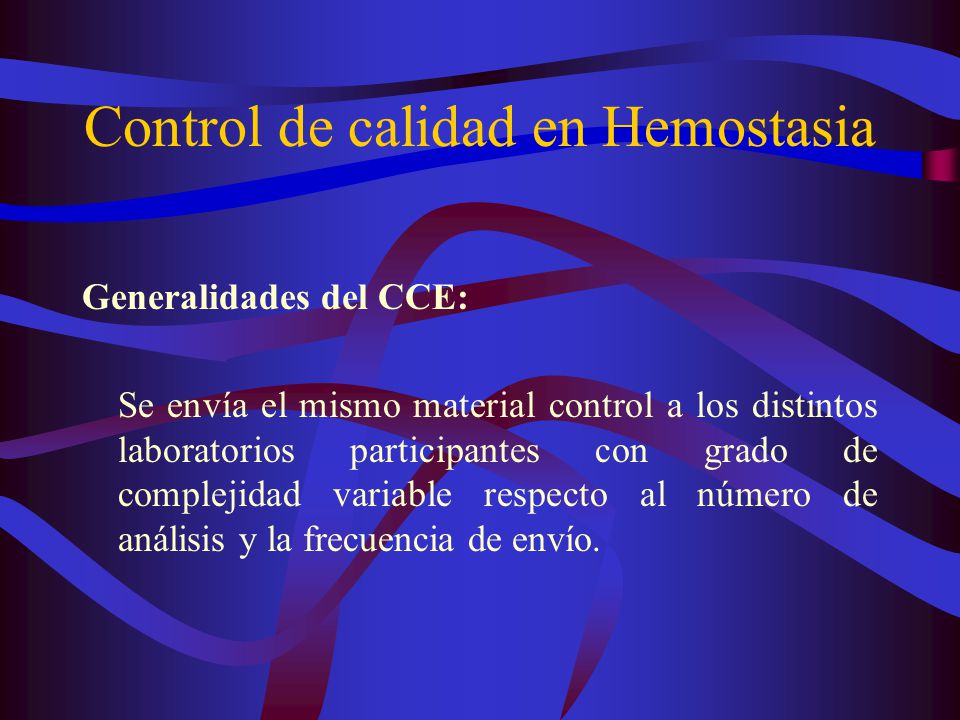 Control de calidad en Hemostasia

Generalidades del CCE:

Se envía el mismo material control a los distintos laboratorios participantes con grado de complejidad variable respecto al número de análisis y la frecuencia de envío.